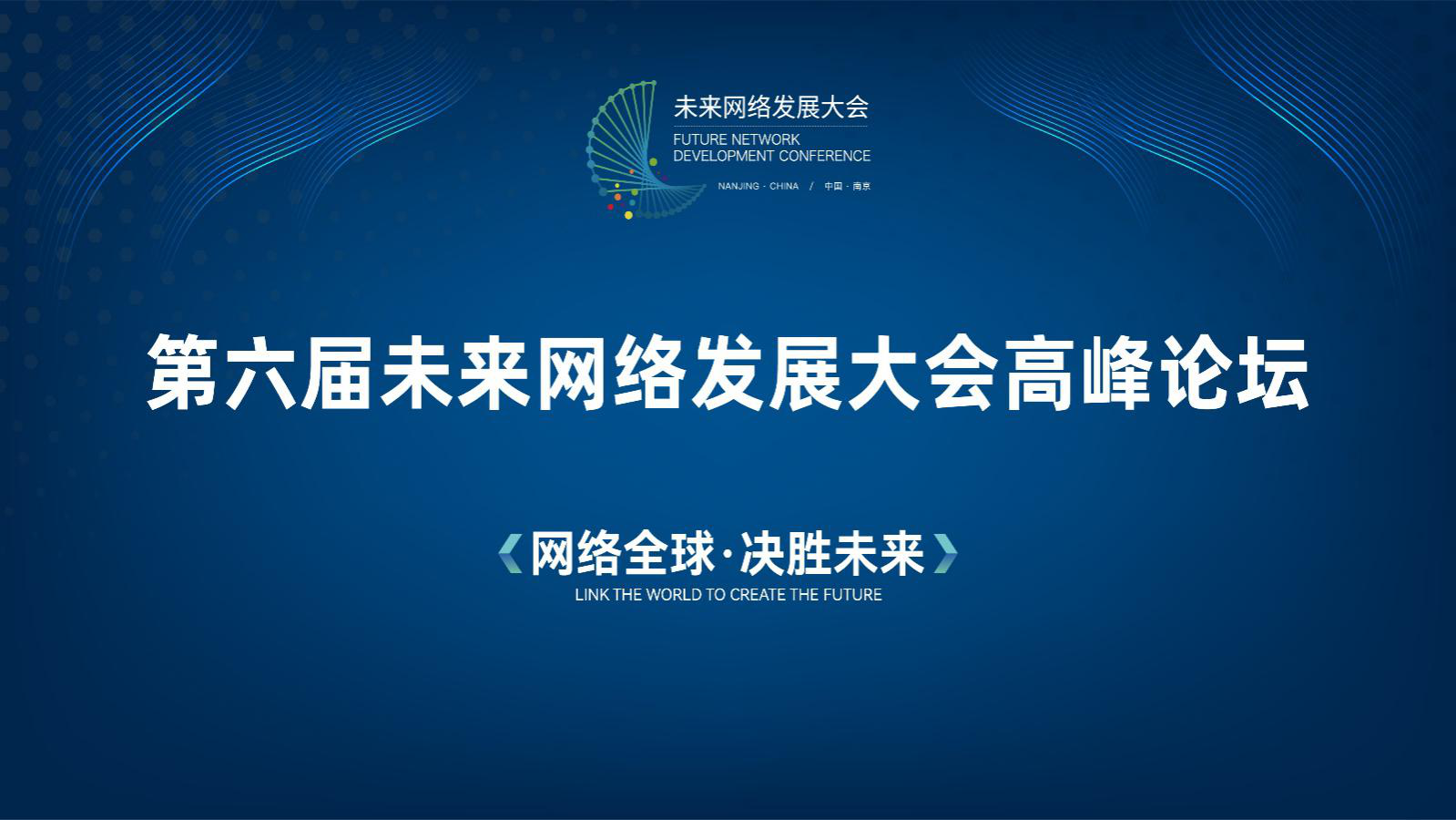 未来网络发展大会
FUTURE NETWORK
DEVELOPMENT CONFERENCE
NANJING · CHINA / 中国 · 南京

第六届未来网络发展大会高峰论坛

《网络全球·决胜未来》
LINK THE WORLD TO CREATE THE FUTURE